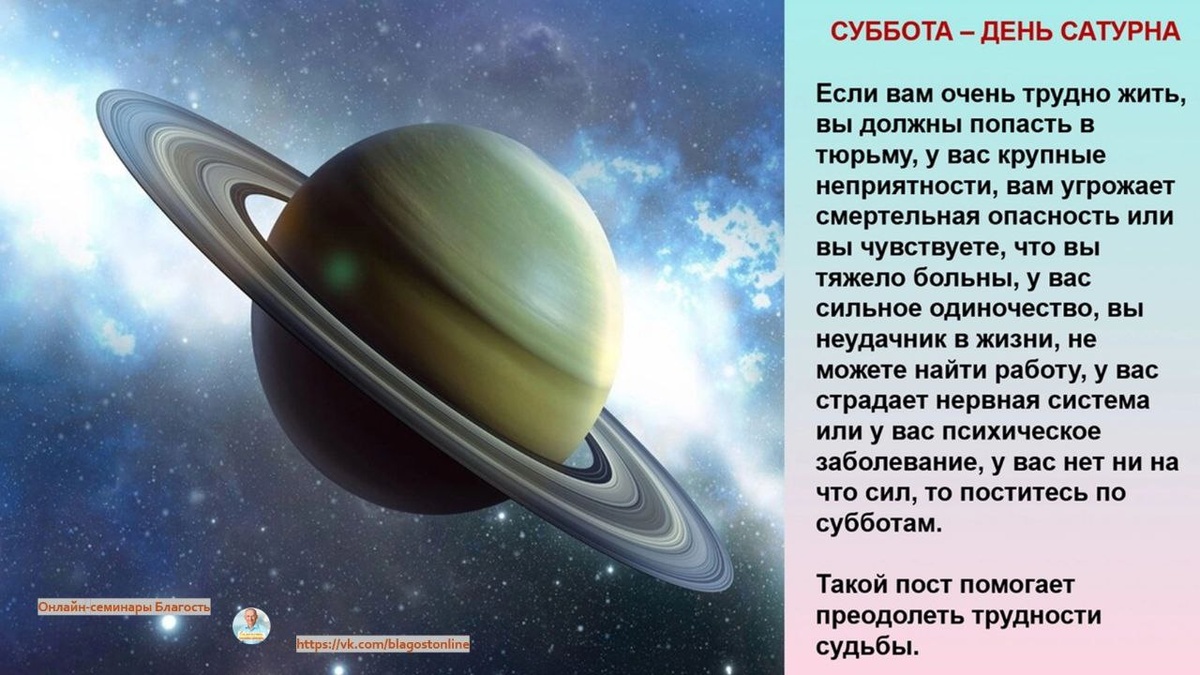 СУББОТА – ДЕНЬ САТУРНА

Если вам очень трудно жить, вы должны попасть в тюрьму, у вас крупные неприятности, вам угрожает смертельная опасность или вы чувствуете, что вы тяжело больны, у вас сильное одиночество, вы неудачник в жизни, не можете найти работу, у вас страдает нервная система или у вас психическое заболевание, у вас нет ни на что сил, то поститесь по субботам.

Такой пост помогает преодолеть трудности судьбы.

Онлайн-семинары Благость

https://vk.com/blagostonline